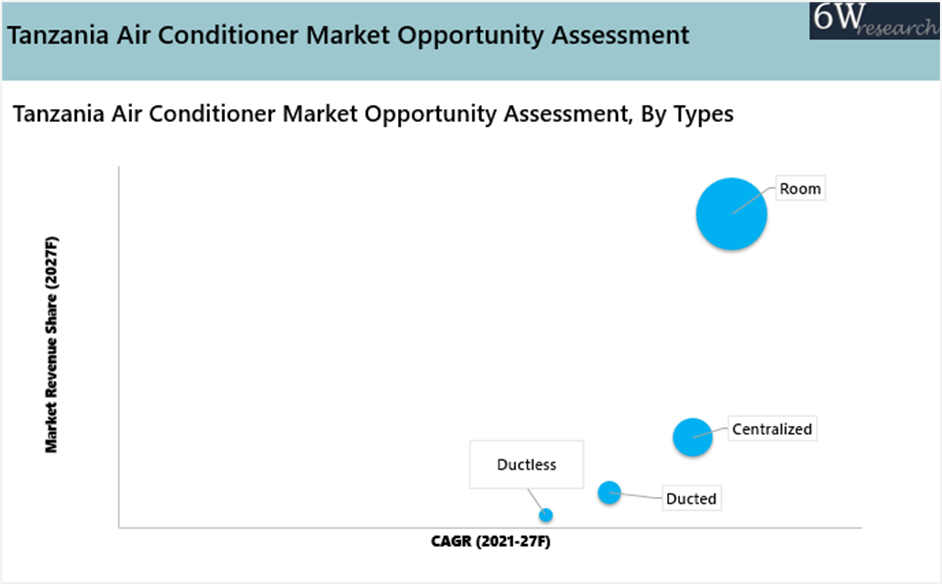 Tanzania Air Conditioner Market Opportunity Assessment

6W research

Tanzania Air Conditioner Market Opportunity Assessment, By Types

Market Revenue Share (2027F)

Room

Centralized

Ductless

Ducted

CAGR (2021-27F)